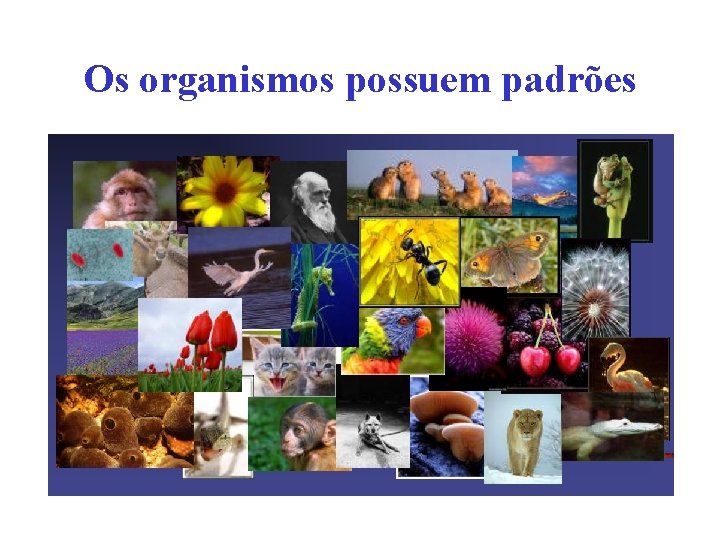 Os organismos possuem padrões